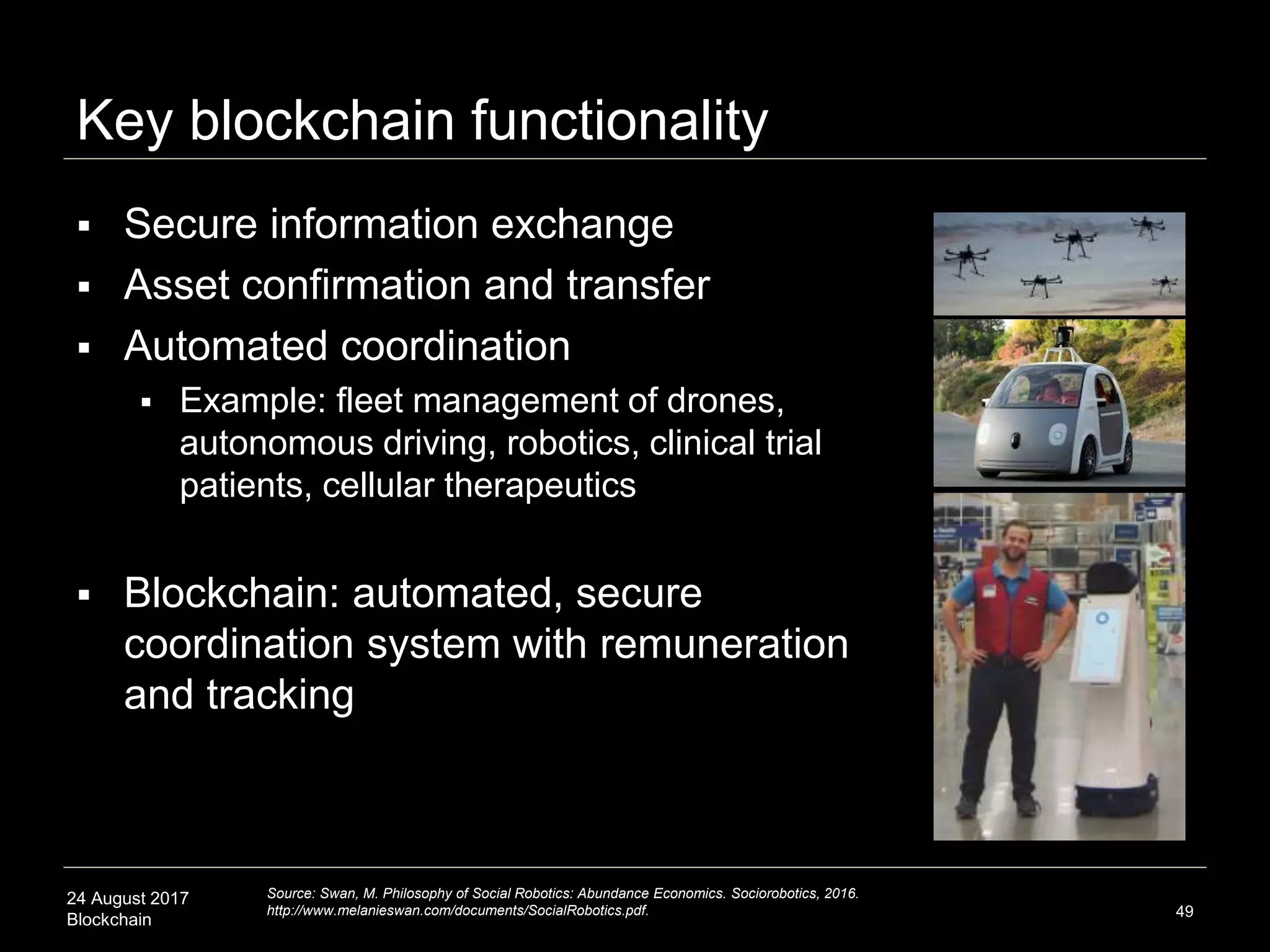 Key blockchain functionality

▪ Secure information exchange
▪ Asset confirmation and transfer
▪ Automated coordination
▪ Example: fleet management of drones, autonomous driving, robotics, clinical trial patients, cellular therapeutics

▪ Blockchain: automated, secure coordination system with remuneration and tracking

24 August 2017
Blockchain

Source: Swan, M. Philosophy of Social Robotics: Abundance Economics. Sociorobotics, 2016. http://www.melanieswan.com/documents/SocialRobotics.pdf.

49